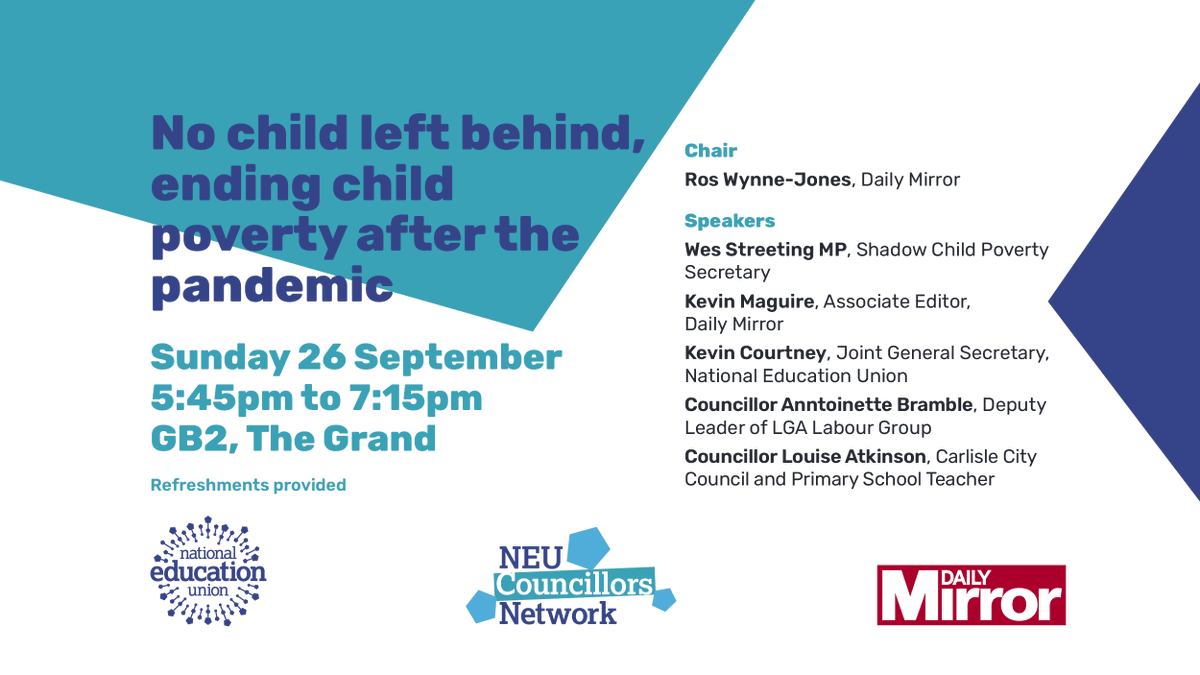 No child left behind, ending child poverty after the pandemic

Sunday 26 September
5:45pm to 7:15pm
GB2, The Grand

Refreshments provided

Chair

Ros Wynne-Jones, Daily Mirror

Speakers

Wes Streeting MP, Shadow Child Poverty Secretary

Kevin Maguire, Associate Editor, Daily Mirror

Kevin Courtney, Joint General Secretary, National Education Union

Councillor Anntoinette Bramble, Deputy Leader of LGA Labour Group

Councillor Louise Atkinson, Carlisle City Council and Primary School Teacher

national education union

NEU Councillors Network

DAILY Mirror